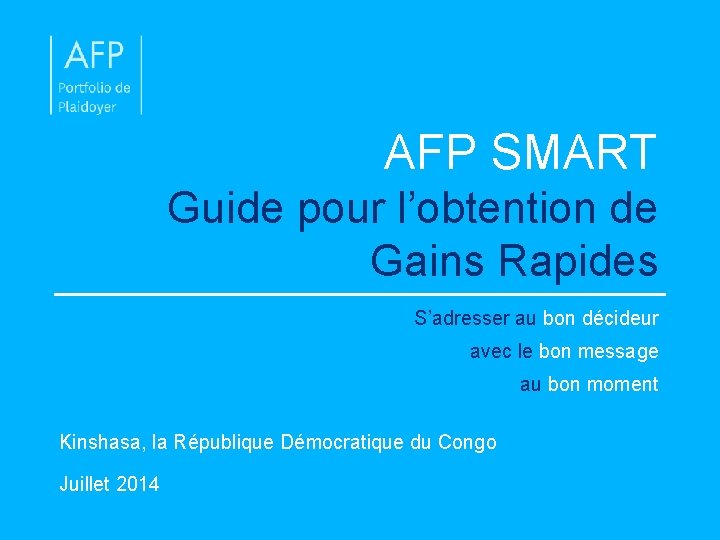 AFP
Portfolio de Plaidoyer

AFP SMART
Guide pour l’obtention de Gains Rapides

S’adresser au bon décideur
avec le bon message
au bon moment

Kinshasa, la République Démocratique du Congo

Juillet 2014